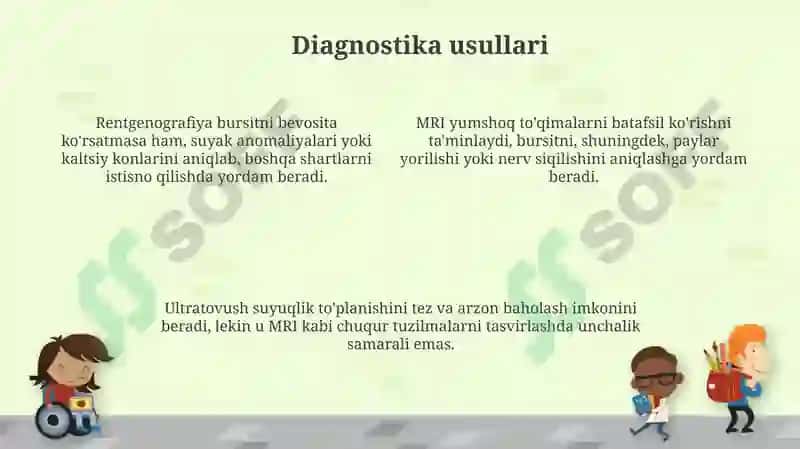 Diagnostika usullari

Rentgenografiya bursitni bevosita ko'rsatmasa ham, suyak anomaliyalari yoki kaltsiy konlarini aniqlab, boshqa shartlarni istisno qilishda yordam beradi.

MRI yumshoq to'qimalarni batafsil ko'rishni ta'minlaydi, bursitni, shuningdek, paylar yorilishi yoki nerv siqilishini aniqlashga yordam beradi.

Ultratovush suyuqlik to'planishini tez va arzon baholash imkonini beradi, lekin u MRI kabi chuqur tuzilmalarni tasvirlashda unchalik samarali emas.

soff

soff